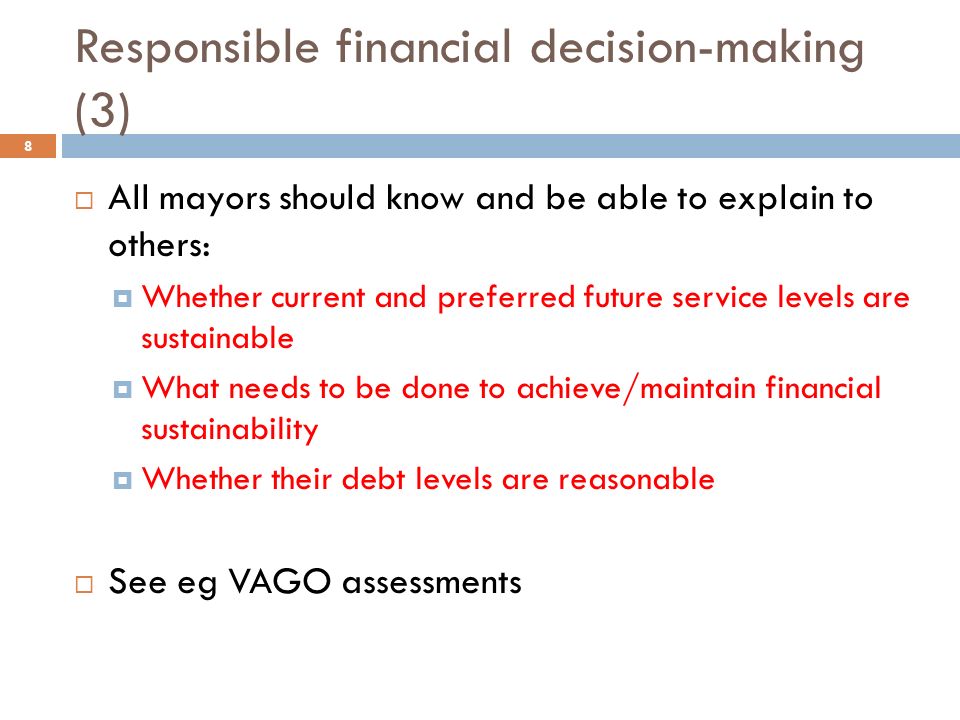 Responsible financial decision-making (3)

8

All mayors should know and be able to explain to others:

Whether current and preferred future service levels are sustainable

What needs to be done to achieve/maintain financial sustainability

Whether their debt levels are reasonable

See eg VAGO assessments